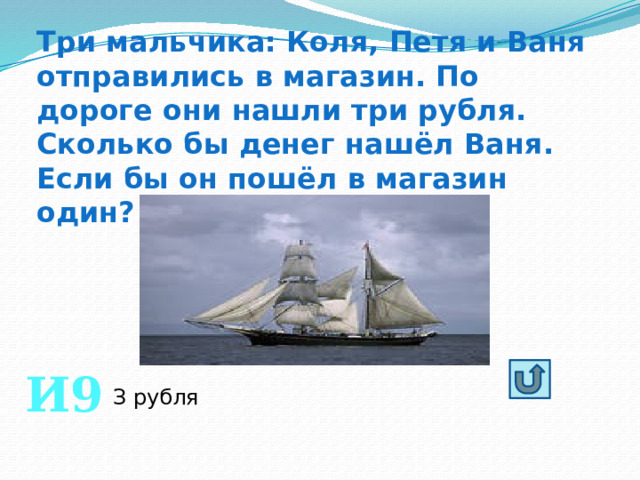 Три мальчика: Коля, Петя и Ваня отправились в магазин. По дороге они нашли три рубля. Сколько бы денег нашёл Ваня. Если бы он пошёл в магазин один?

И9

3 рубля